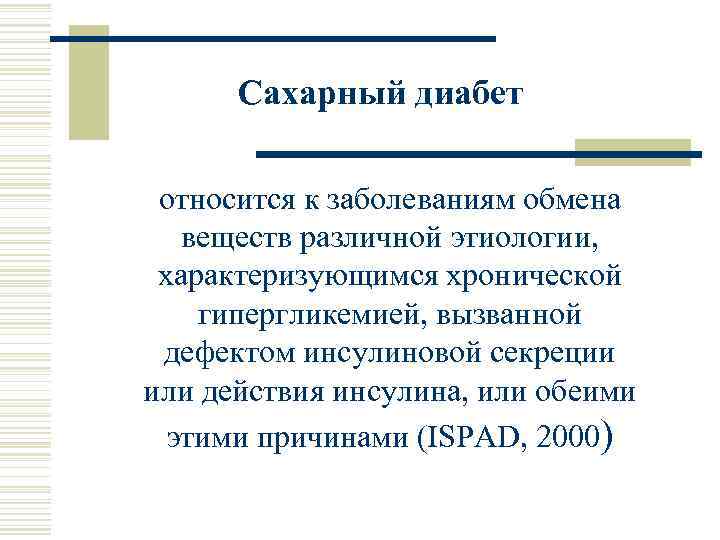 Сахарный диабет

относится к заболеваниям обмена веществ различной этиологии, характеризующимся хронической гипергликемией, вызванной дефектом инсулиновой секреции или действия инсулина, или обеими этими причинами (ISPAD, 2000)